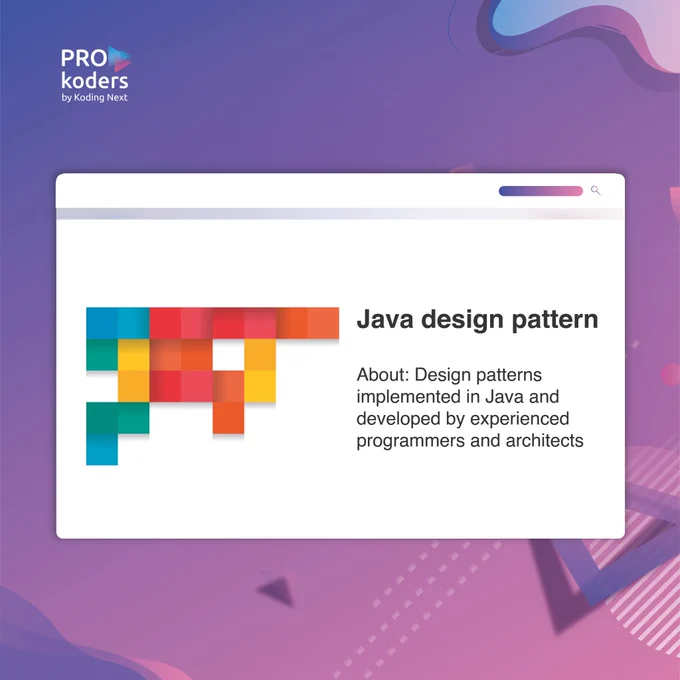 PRO
koders
by Koding Next

Java design pattern

About: Design patterns implemented in Java and developed by experienced programmers and architects